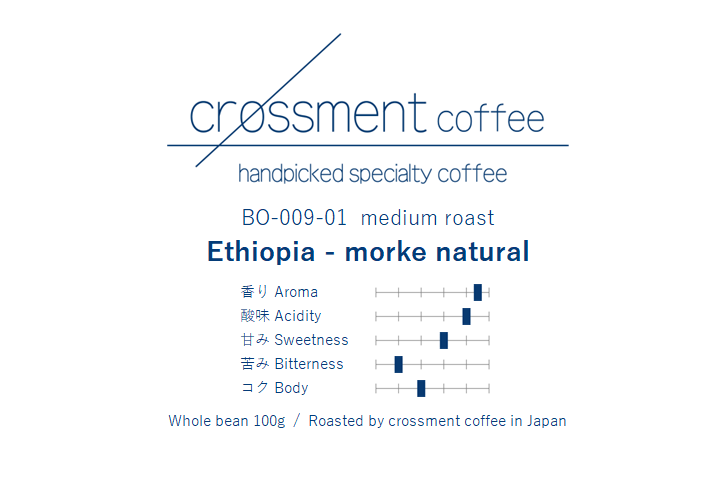 crossment coffee

handpicked specialty coffee

BO-009-01 medium roast

Ethiopia - morke natural

香り Aroma
酸味 Acidity
甘み Sweetness
苦み Bitterness
コク Body

Whole bean 100g / Roasted by crossment coffee in Japan